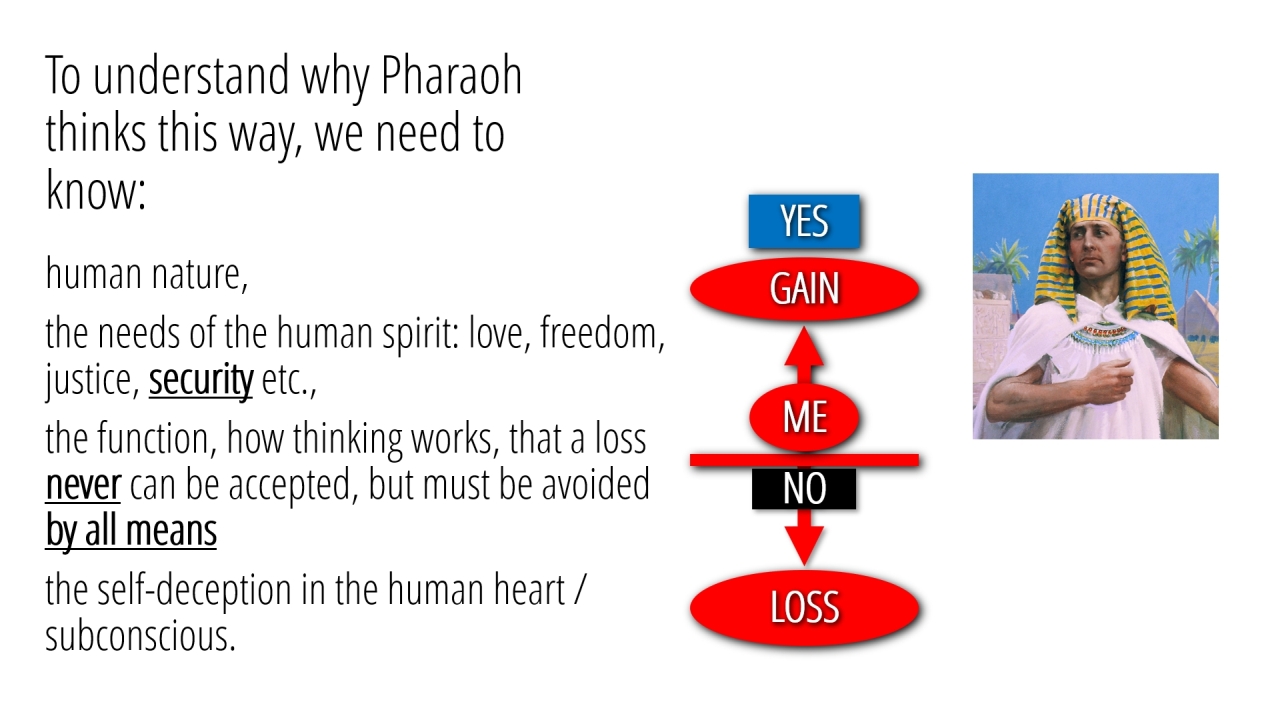 To understand why Pharaoh thinks this way, we need to know:

human nature,

the needs of the human spirit: love, freedom, justice, security etc.,

the function, how thinking works, that a loss never can be accepted, but must be avoided by all means

the self-deception in the human heart / subconscious.

YES

GAIN

ME

NO

LOSS